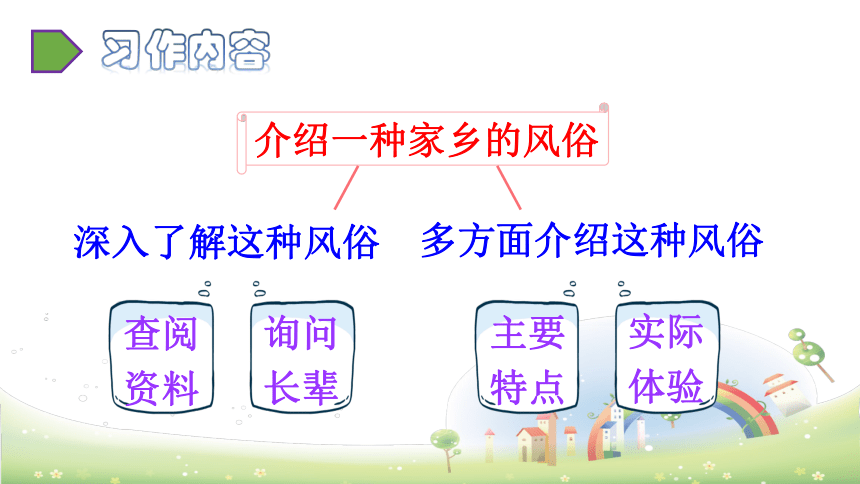 习作内容

介绍一种家乡的风俗

深入了解这种风俗

多方面介绍这种风俗

查阅资料

询问长辈

主要特点

实际体验